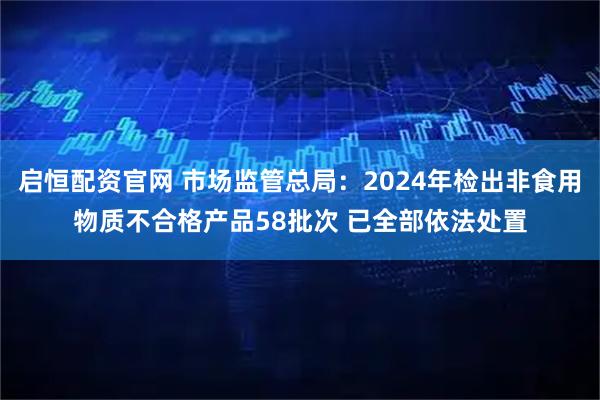 启恒配资官网 市场监管总局：2024年检出非食用物质不合格产品58批次 已全部依法处置